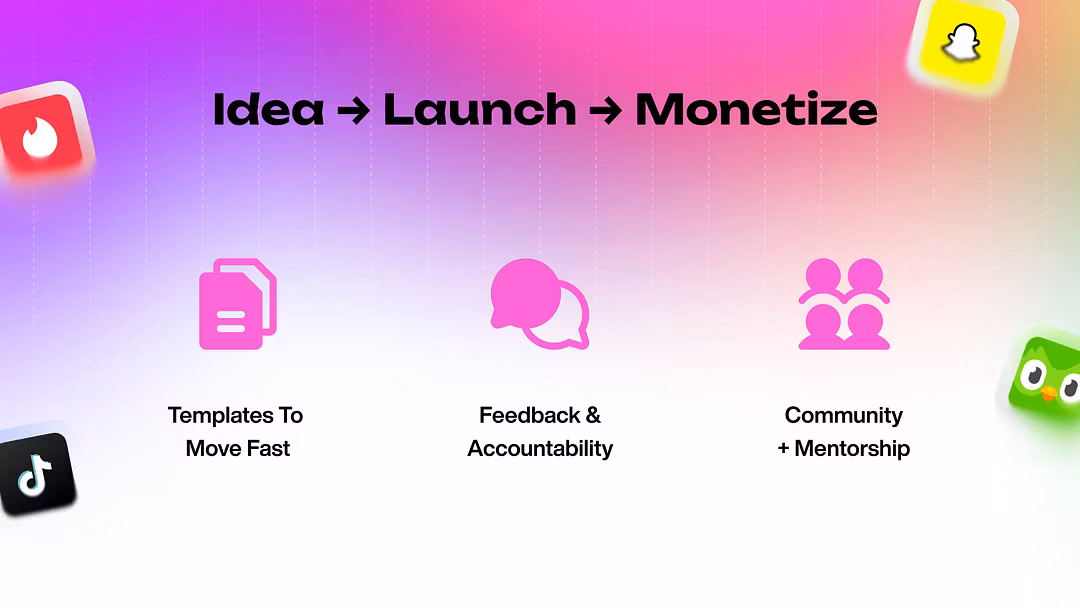 Idea → Launch → Monetize

Templates To Move Fast

Feedback & Accountability

Community + Mentorship